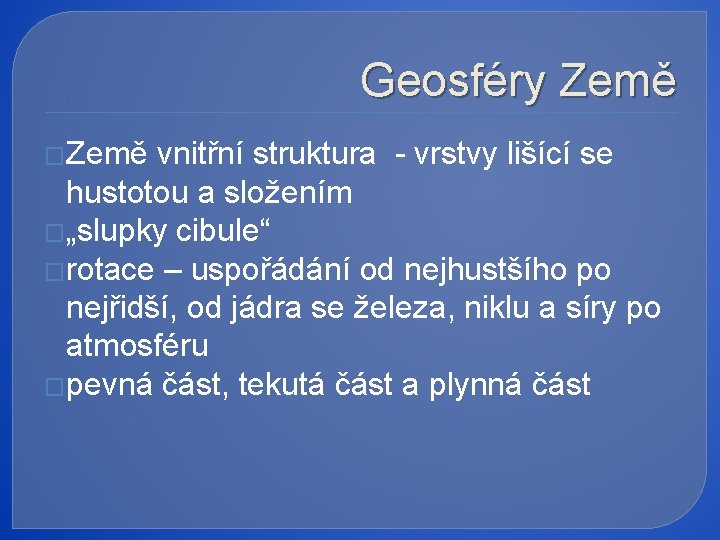 Geosféry Země

Země vnitřní struktura - vrstvy lišící se hustotou a složením

„slupky cibule“

rotace – uspořádání od nejhustšího po nejřidší, od jádra se železa, niklu a síry po atmosféru

pevná část, tekutá část a plynná část